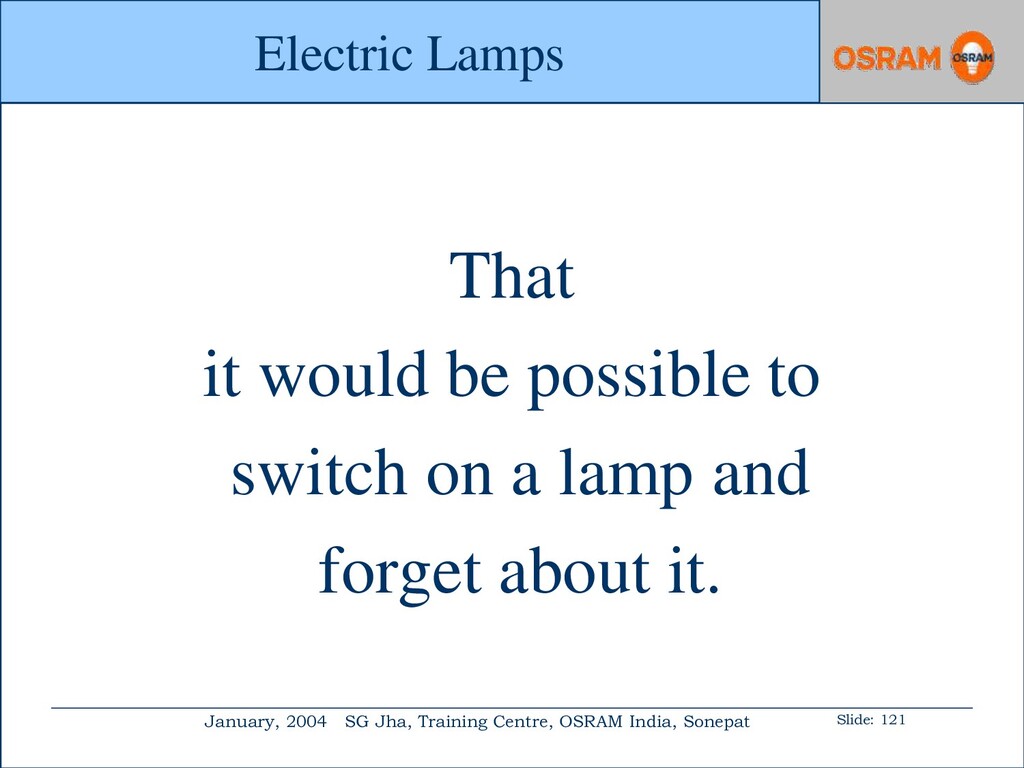 Electric Lamps

OSRAM OSRAM

That
it would be possible to
switch on a lamp and
forget about it.

January, 2004 SG Jha, Training Centre, OSRAM India, Sonepat Slide: 121